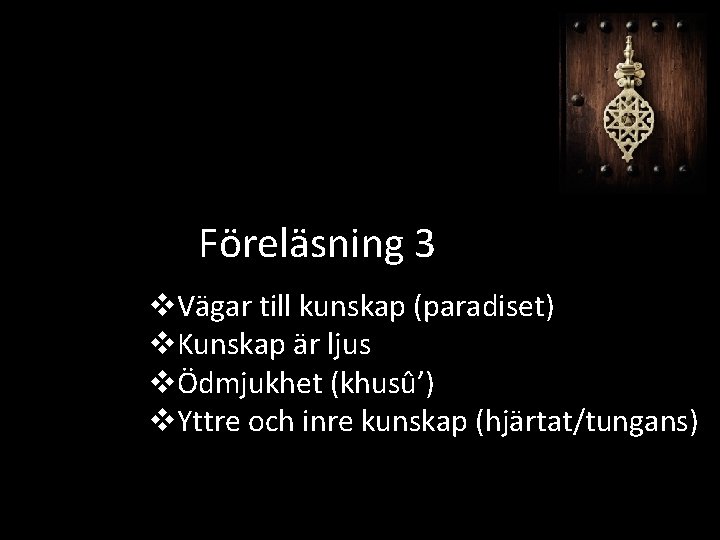 Föreläsning 3

❖Vägar till kunskap (paradiset)
❖Kunskap är ljus
❖Ödmjukhet (khusû’)
❖Yttre och inre kunskap (hjärtat/tungans)